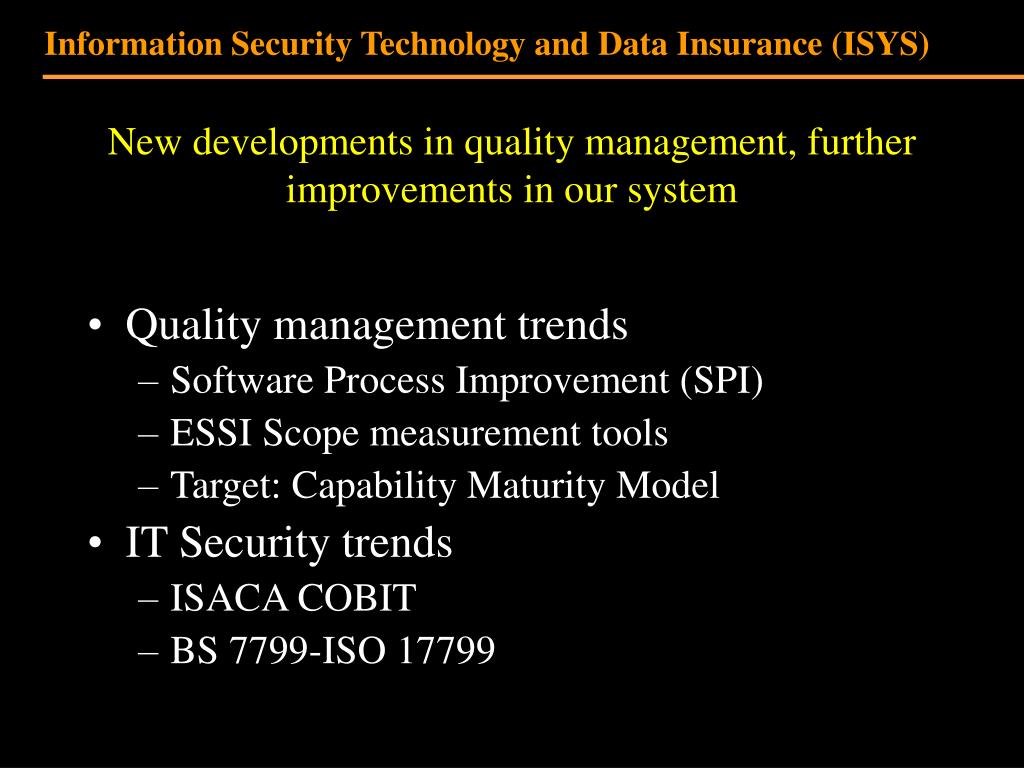 Information Security Technology and Data Insurance (ISYS)

New developments in quality management, further improvements in our system

• Quality management trends
– Software Process Improvement (SPI)
– ESSI Scope measurement tools
– Target: Capability Maturity Model
• IT Security trends
– ISACA COBIT
– BS 7799-ISO 17799